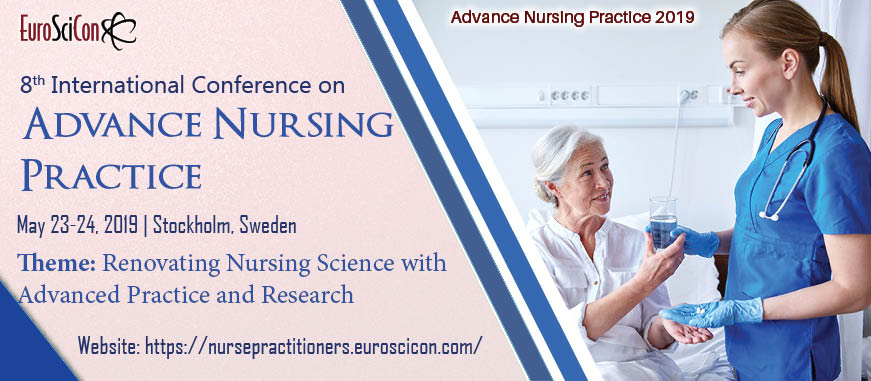 EuroSciCon

Advance Nursing Practice 2019

8th International Conference on

ADVANCE NURSING PRACTICE

May 23-24, 2019 | Stockholm, Sweden

Theme: Renovating Nursing Science with Advanced Practice and Research

Website: https://nursepractitioners.euroscicon.com/